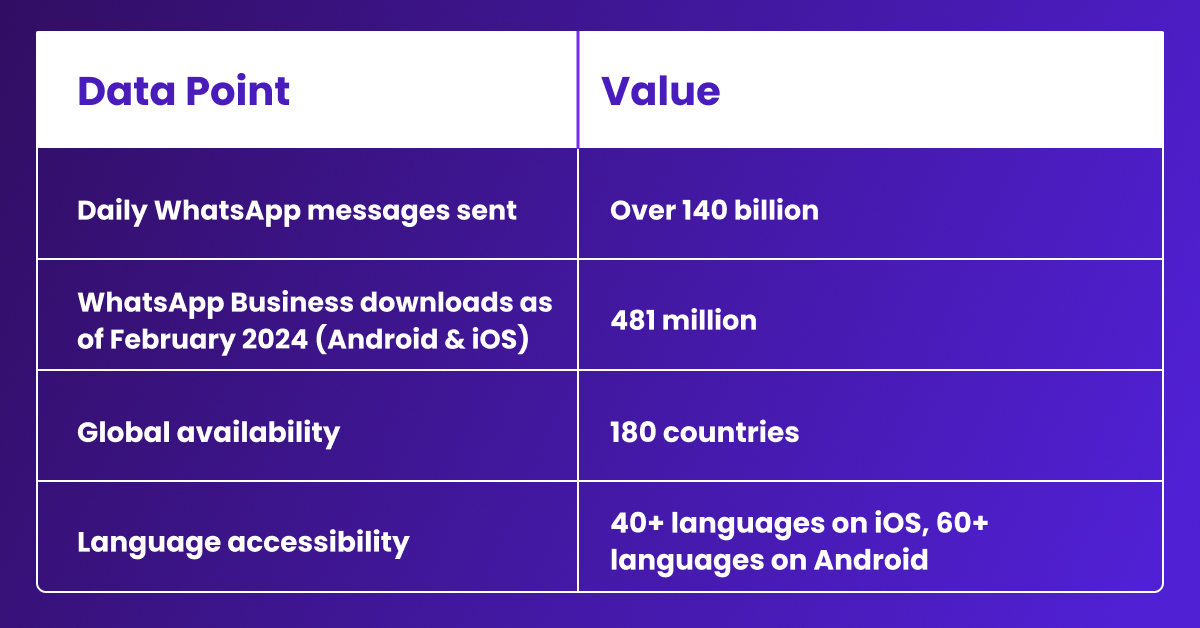 | Data Point | Value |
|---|---|
| Daily WhatsApp messages sent | Over 140 billion |
| WhatsApp Business downloads as of February 2024 (Android & iOS) | 481 million |
| Global availability | 180 countries |
| Language accessibility | 40+ languages on iOS, 60+ languages on Android |